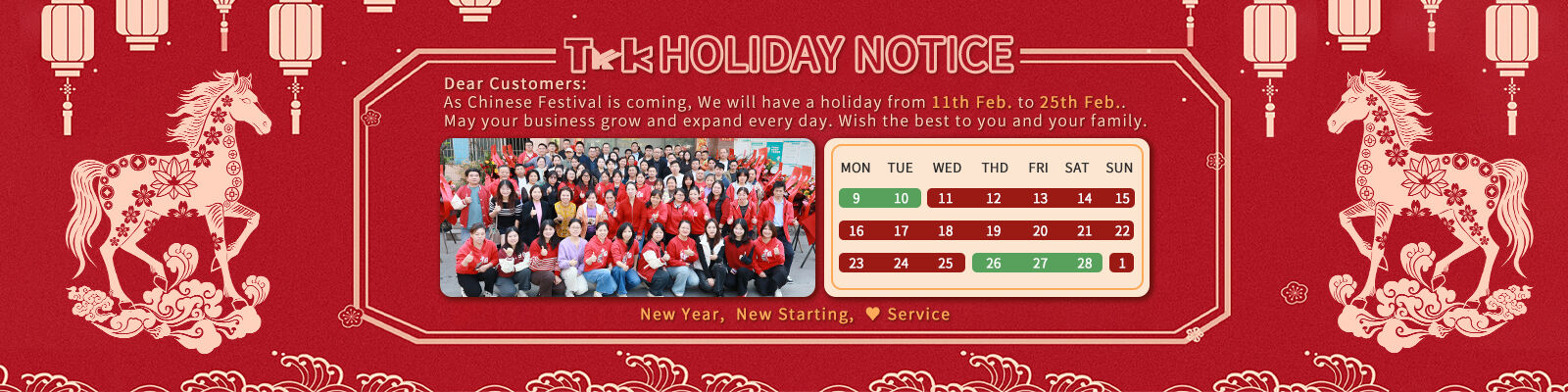 TKK HOLIDAY NOTICE

Dear Customers:
As Chinese Festival is coming, We will have a holiday from 11th Feb. to 25th Feb..
May your business grow and expand every day. Wish the best to you and your family.

| MON | TUE | WED | THD | FRI | SAT | SUN |
|---|---|---|---|---|---|---|
| 9 | 10 | 11 | 12 | 13 | 14 | 15 |
| 16 | 17 | 18 | 19 | 20 | 21 | 22 |
| 23 | 24 | 25 | 26 | 27 | 28 | 1 |

New Year, New Starting, ♥ Service